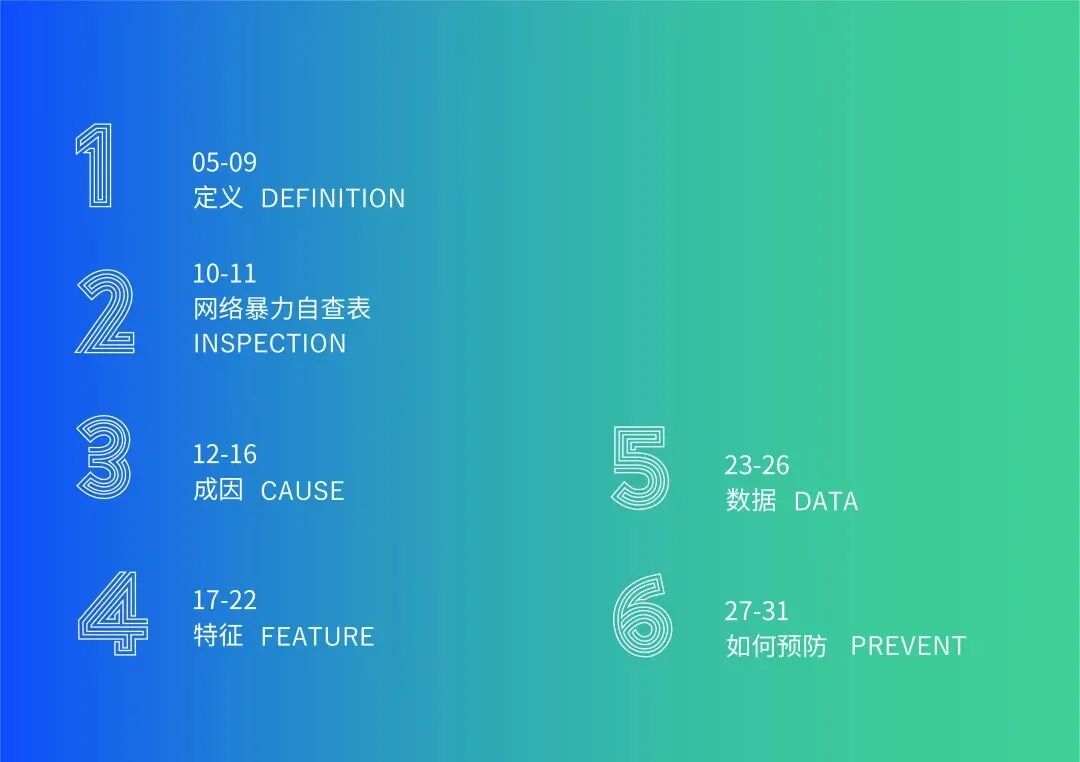 1
05-09
定义 DEFINITION

2
10-11
网络暴力自查表
INSPECTION

3
12-16
成因 CAUSE

4
17-22
特征 FEATURE

5
23-26
数据 DATA

6
27-31
如何预防 PREVENT